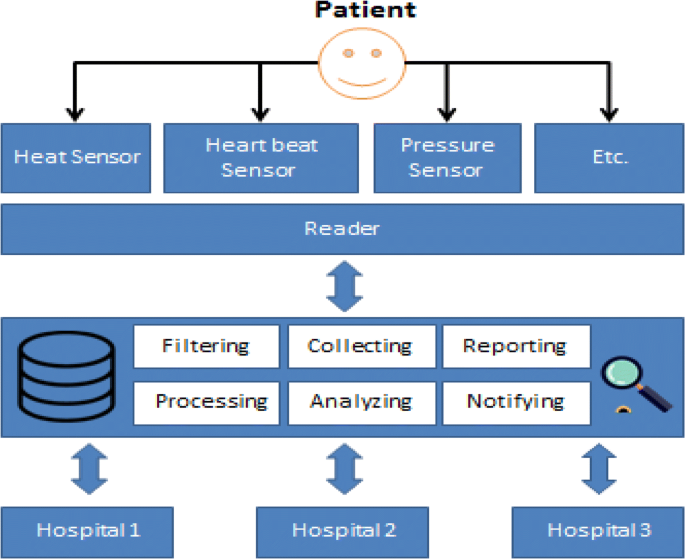 Patient

Heat Sensor

Heart beat Sensor

Pressure Sensor

Etc.

Reader

Filtering

Collecting

Reporting

Processing

Analyzing

Notifying

Hospital 1

Hospital 2

Hospital 3